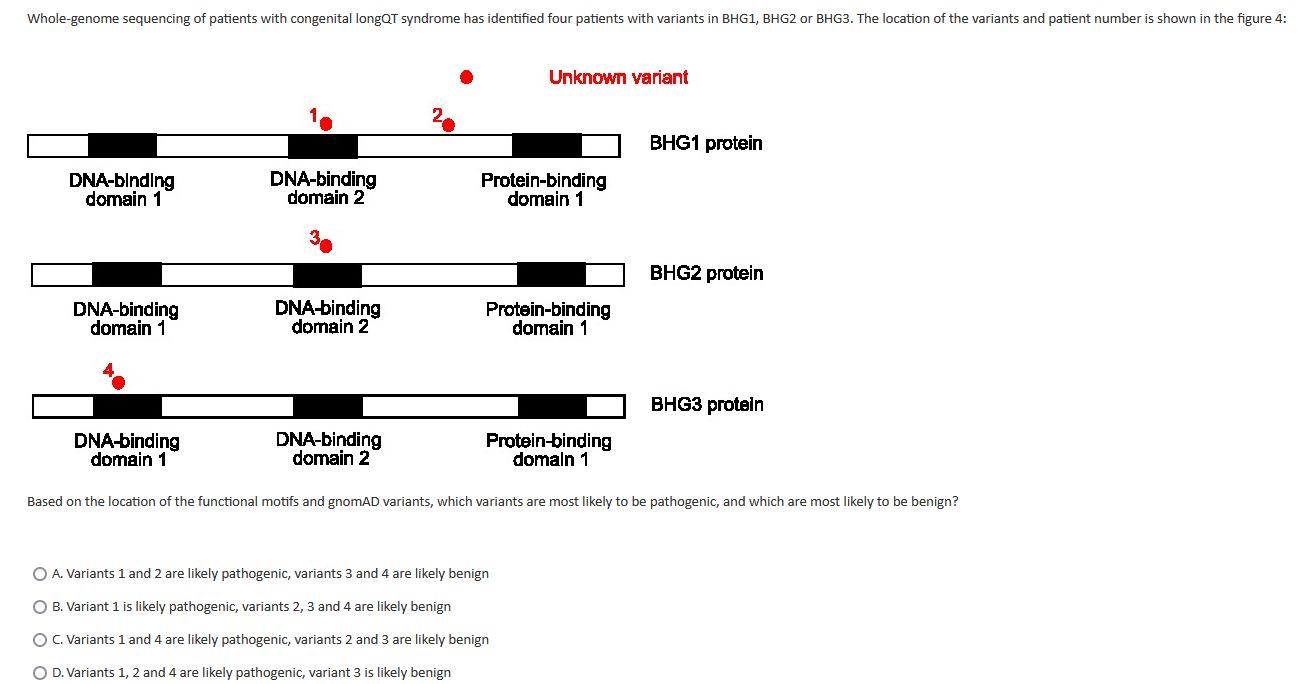 Whole-genome sequencing of patients with congenital longQT syndrome has identified four patients with variants in BHG1, BHG2 or BHG3. The location of the variants and patient number is shown in the figure 4:

Unknown variant

1
2

BHG1 protein

DNA-binding domain 1
DNA-binding domain 2
Protein-binding domain 1

3

BHG2 protein

DNA-binding domain 1
DNA-binding domain 2
Protein-binding domain 1

4

BHG3 protein

DNA-binding domain 1
DNA-binding domain 2
Protein-binding domain 1

Based on the location of the functional motifs and gnomAD variants, which variants are most likely to be pathogenic, and which are most likely to be benign?

A. Variants 1 and 2 are likely pathogenic, variants 3 and 4 are likely benign

B. Variant 1 is likely pathogenic, variants 2, 3 and 4 are likely benign

C. Variants 1 and 4 are likely pathogenic, variants 2 and 3 are likely benign

D. Variants 1, 2 and 4 are likely pathogenic, variant 3 is likely benign